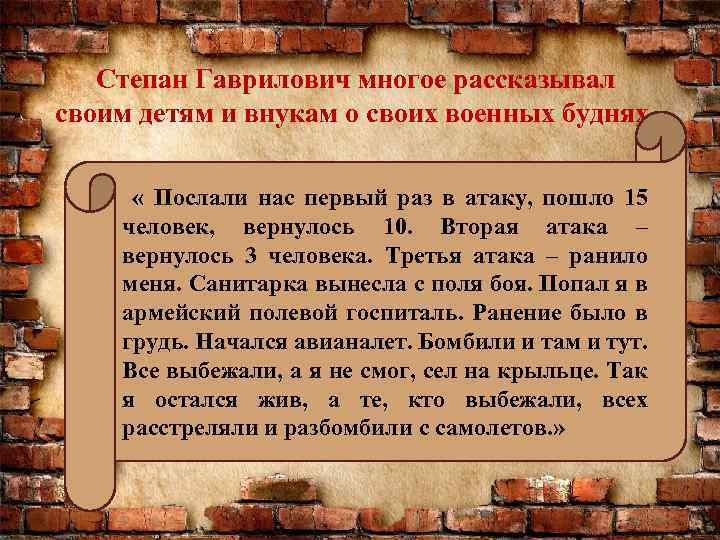 Степан Гаврилович многое рассказывал своим детям и внукам о своих военных буднях

« Послали нас первый раз в атаку, пошло 15 человек, вернулось 10. Вторая атака – вернулось 3 человека. Третья атака – ранило меня. Санитарка вынесла с поля боя. Попал я в армейский полевой госпиталь. Ранение было в грудь. Начался авианалет. Бомбили и там и тут. Все выбежали, а я не смог, сел на крыльце. Так я остался жив, а те, кто выбежали, всех расстреляли и разбомбили с самолетов.»